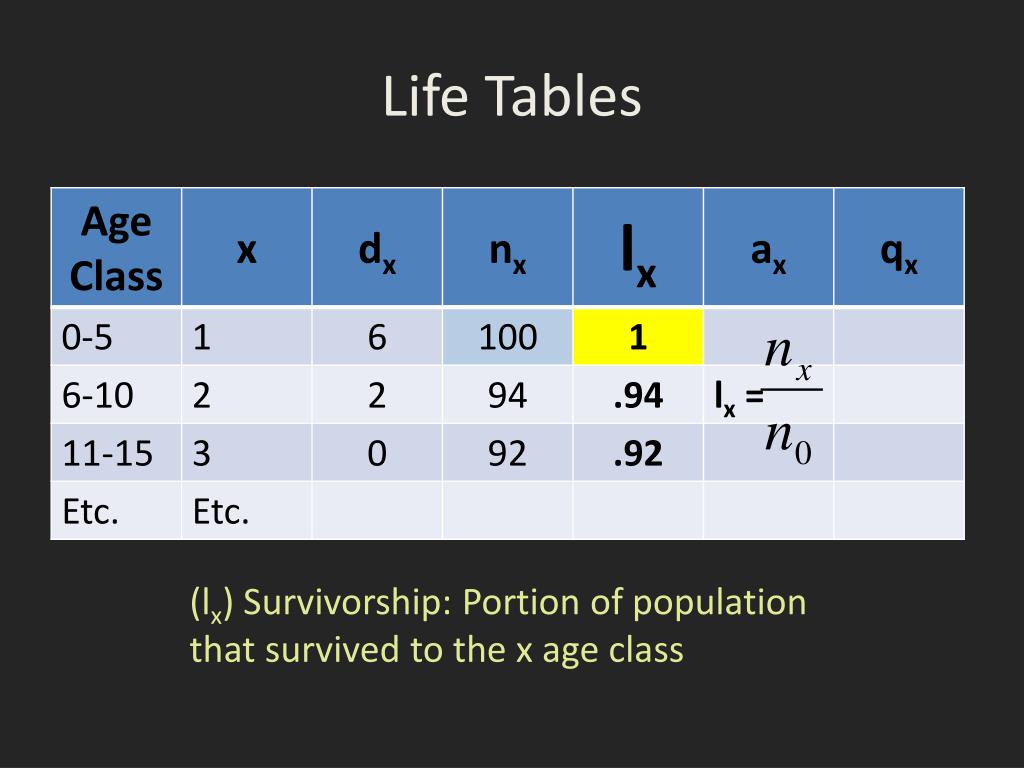 Life Tables

| Age Class | x | $d_x$ | $n_x$ | $l_x$ | $a_x$ | $q_x$ |
|---|---|---|---|---|---|---|
| 0-5 | 1 | 6 | 100 | 1 | | |
| 6-10 | 2 | 2 | 94 | .94 | $l_x = \frac{n_x}{n_0}$ | |
| 11-15 | 3 | 0 | 92 | .92 | | |
| Etc. | Etc. | | | | | |

($l_x$) Survivorship: Portion of population that survived to the x age class